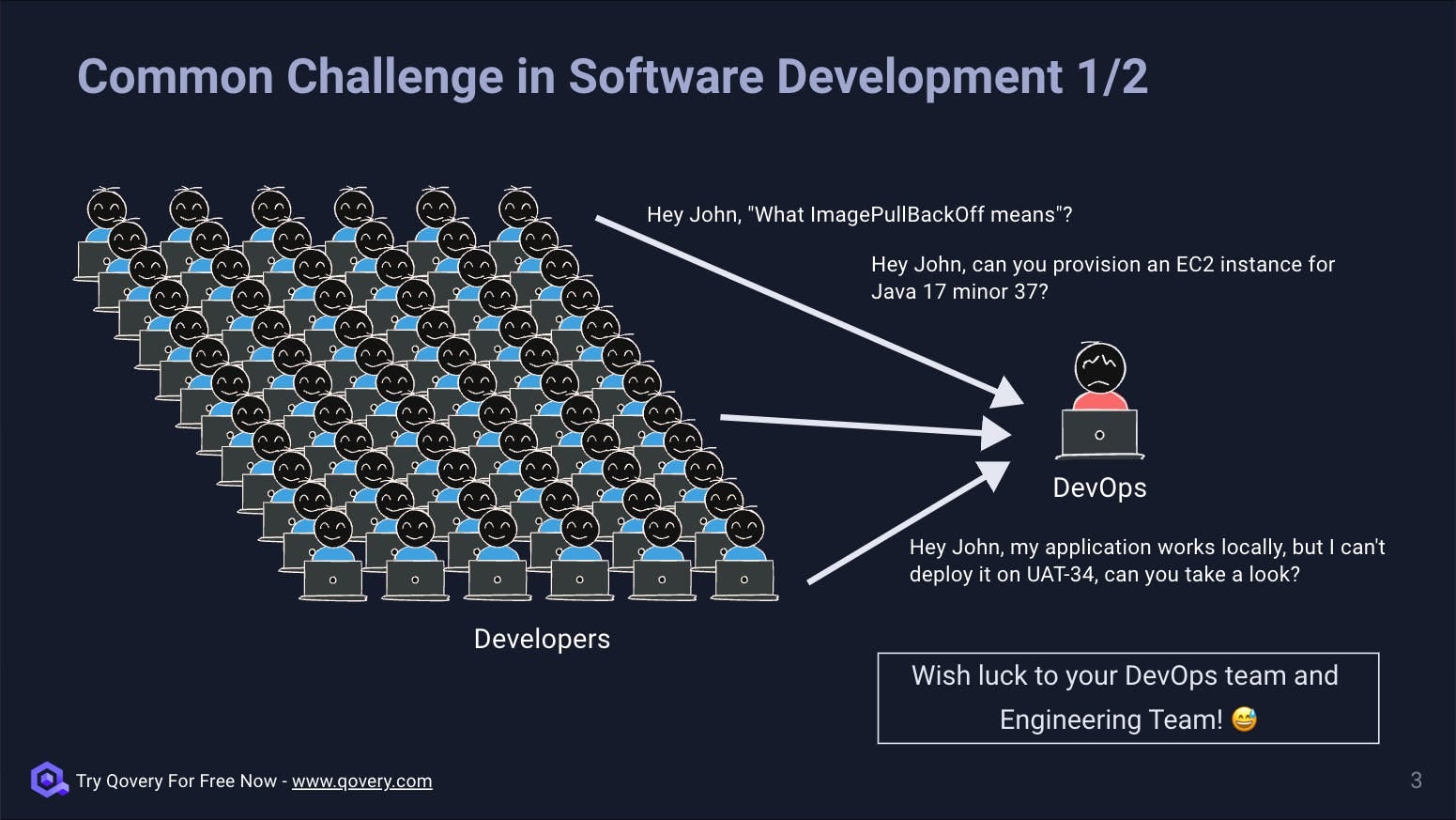 Common Challenge in Software Development 1/2

Hey John, "What ImagePullBackOff means"?

Hey John, can you provision an EC2 instance for Java 17 minor 37?

DevOps

Hey John, my application works locally, but I can't deploy it on UAT-34, can you take a look?

Developers

Wish luck to your DevOps team and Engineering Team! 😅

Try Qovery For Free Now - www.qovery.com

3